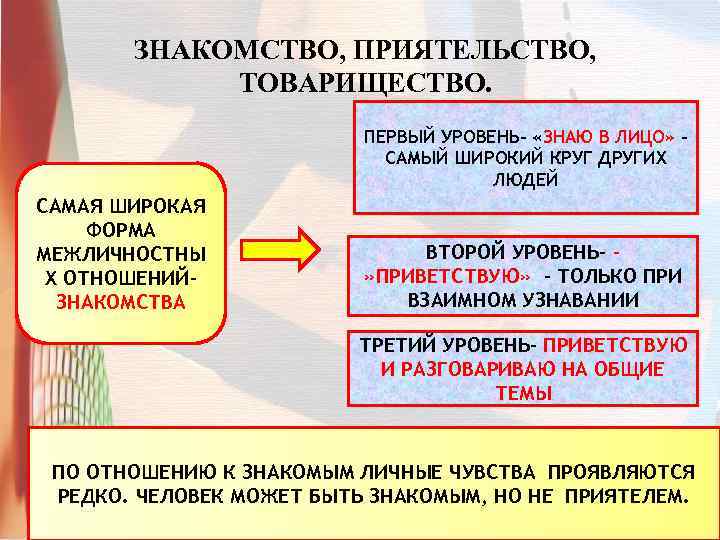 ЗНАКОМСТВО, ПРИЯТЕЛЬСТВО, ТОВАРИЩЕСТВО.

САМАЯ ШИРОКАЯ ФОРМА МЕЖЛИЧНОСТНЫ Х ОТНОШЕНИЙ- ЗНАКОМСТВА

ПЕРВЫЙ УРОВЕНЬ- «ЗНАЮ В ЛИЦО» - САМЫЙ ШИРОКИЙ КРУГ ДРУГИХ ЛЮДЕЙ

ВТОРОЙ УРОВЕНЬ- - »ПРИВЕТСТВУЮ» - ТОЛЬКО ПРИ ВЗАИМНОМ УЗНАВАНИИ

ТРЕТИЙ УРОВЕНЬ- ПРИВЕТСТВУЮ И РАЗГОВАРИВАЮ НА ОБЩИЕ ТЕМЫ

ПО ОТНОШЕНИЮ К ЗНАКОМЫМ ЛИЧНЫЕ ЧУВСТВА ПРОЯВЛЯЮТСЯ РЕДКО. ЧЕЛОВЕК МОЖЕТ БЫТЬ ЗНАКОМЫМ, НО НЕ ПРИЯТЕЛЕМ.